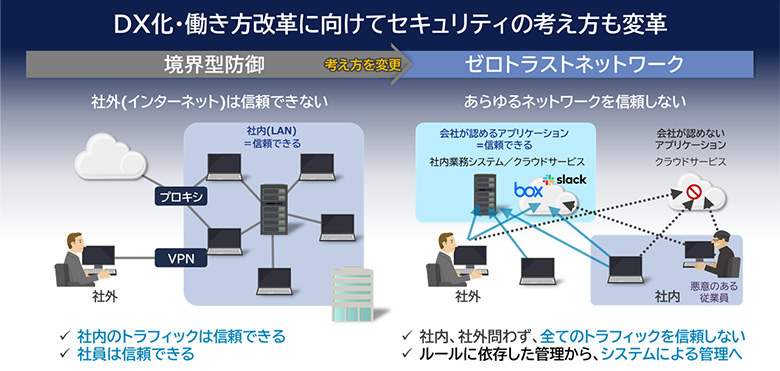 DX化・働き方改革に向けてセキュリティの考え方も変革

境界型防御

考え方を変更

ゼロトラストネットワーク

社外(インターネット)は信頼できない

社内(LAN)
=信頼できる

プロキシ

VPN

社外

✓ 社内のトラフィックは信頼できる
✓ 社員は信頼できる

あらゆるネットワークを信頼しない

会社が認めるアプリケーション
=信頼できる

社内業務システム／クラウドサービス

box

slack

会社が認めない
アプリケーション

クラウドサービス

社外

社内

悪意のある
従業員

✓ 社内、社外問わず、全てのトラフィックを信頼しない
✓ ルールに依存した管理から、システムによる管理へ